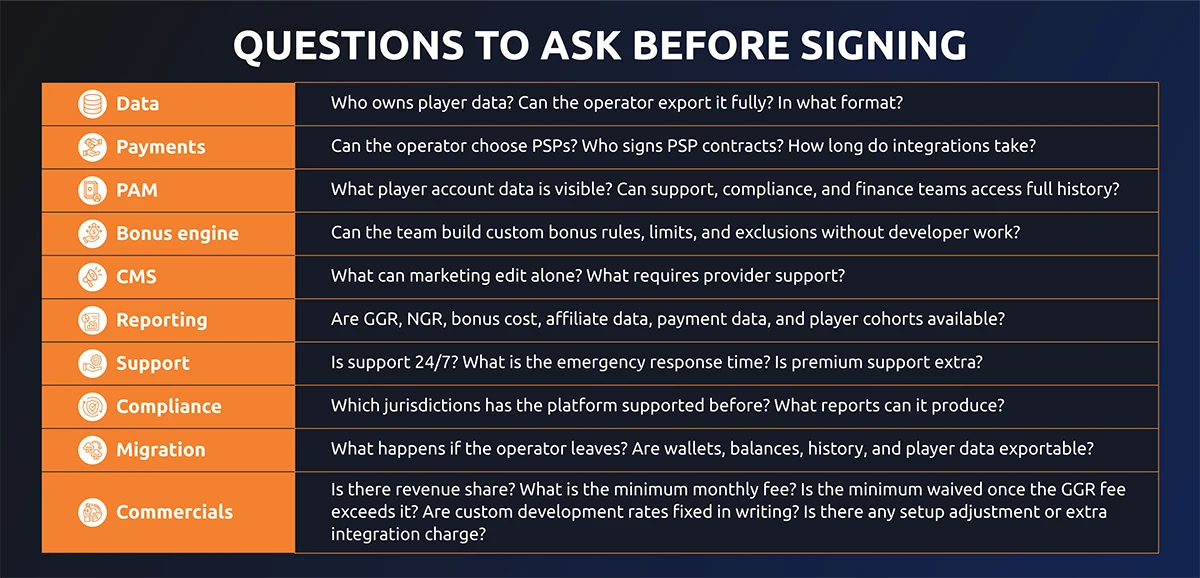 QUESTIONS TO ASK BEFORE SIGNING

| | |
|---|---|
| Data | Who owns player data? Can the operator export it fully? In what format? |
| Payments | Can the operator choose PSPs? Who signs PSP contracts? How long do integrations take? |
| PAM | What player account data is visible? Can support, compliance, and finance teams access full history? |
| Bonus engine | Can the team build custom bonus rules, limits, and exclusions without developer work? |
| CMS | What can marketing edit alone? What requires provider support? |
| Reporting | Are GGR, NGR, bonus cost, affiliate data, payment data, and player cohorts available? |
| Support | Is support 24/7? What is the emergency response time? Is premium support extra? |
| Compliance | Which jurisdictions has the platform supported before? What reports can it produce? |
| Migration | What happens if the operator leaves? Are wallets, balances, history, and player data exportable? |
| Commercials | Is there revenue share? What is the minimum monthly fee? Is the minimum waived once the GGR fee exceeds it? Are custom development rates fixed in writing? Is there any setup adjustment or extra integration charge? |